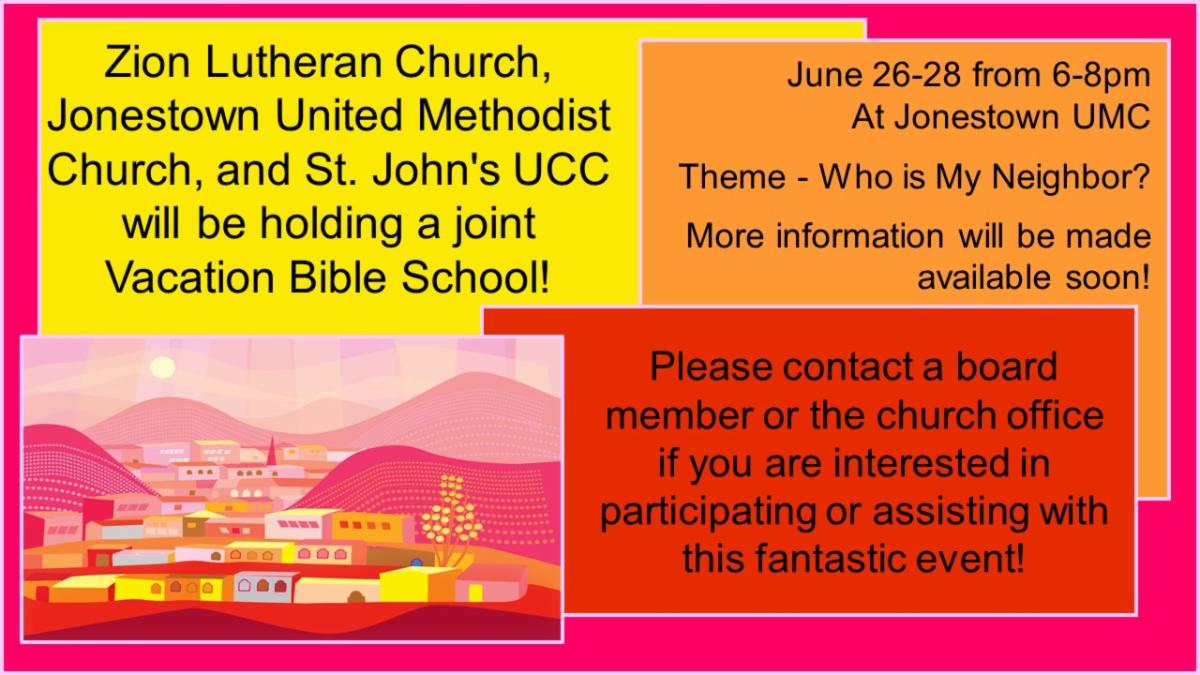 Zion Lutheran Church, Jonestown United Methodist Church, and St. John's UCC will be holding a joint Vacation Bible School!

June 26-28 from 6-8pm
At Jonestown UMC

Theme - Who is My Neighbor?

More information will be made available soon!

Please contact a board member or the church office if you are interested in participating or assisting with this fantastic event!